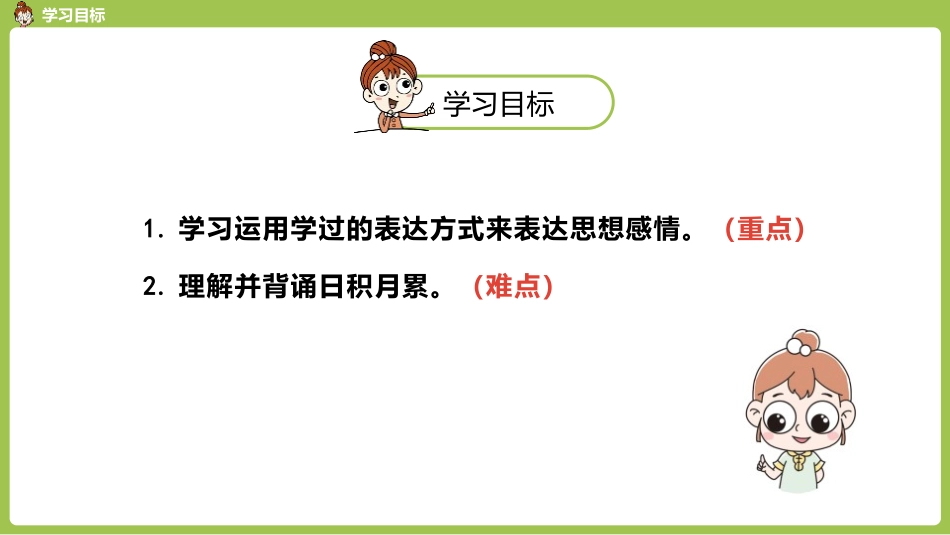 学习目标

学习目标

1. 学习运用学过的表达方式来表达思想感情。（重点）

2. 理解并背诵日积月累。（难点）